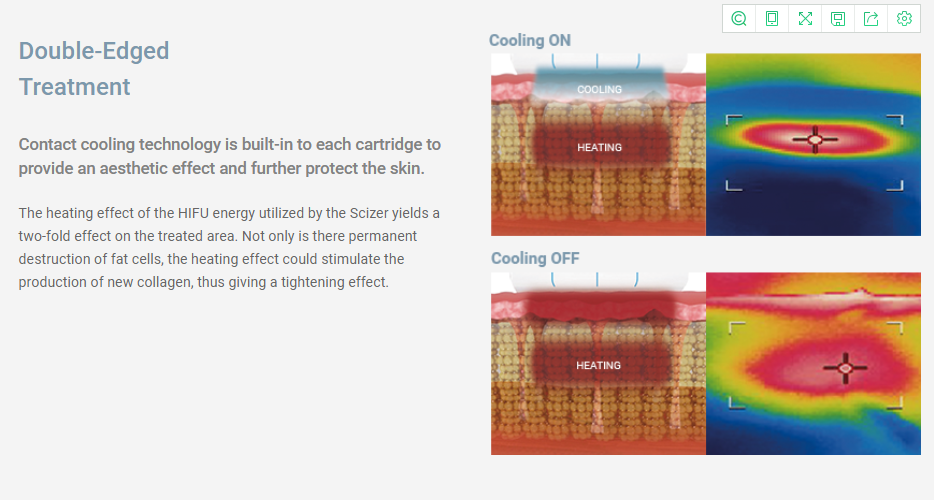 Double-Edged Treatment

Contact cooling technology is built-in to each cartridge to provide an aesthetic effect and further protect the skin.

The heating effect of the HIFU energy utilized by the Scizer yields a two-fold effect on the treated area. Not only is there permanent destruction of fat cells, the heating effect could stimulate the production of new collagen, thus giving a tightening effect.

Cooling ON

COOLING

HEATING

Cooling OFF

HEATING